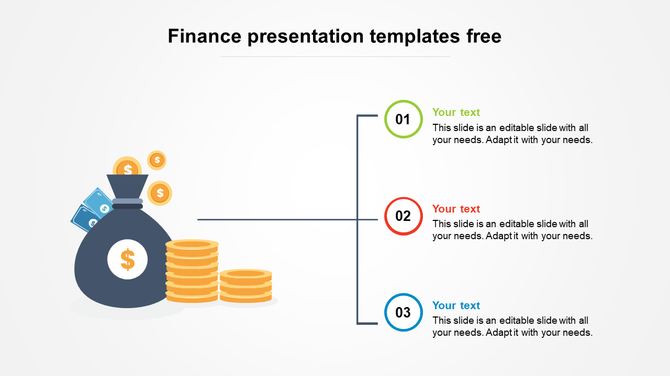 Finance presentation templates free

$

$

$

$

01

Your text

This slide is an editable slide with all your needs. Adapt it with your needs.

02

Your text

This slide is an editable slide with all your needs. Adapt it with your needs.

03

Your text

This slide is an editable slide with all your needs. Adapt it with your needs.